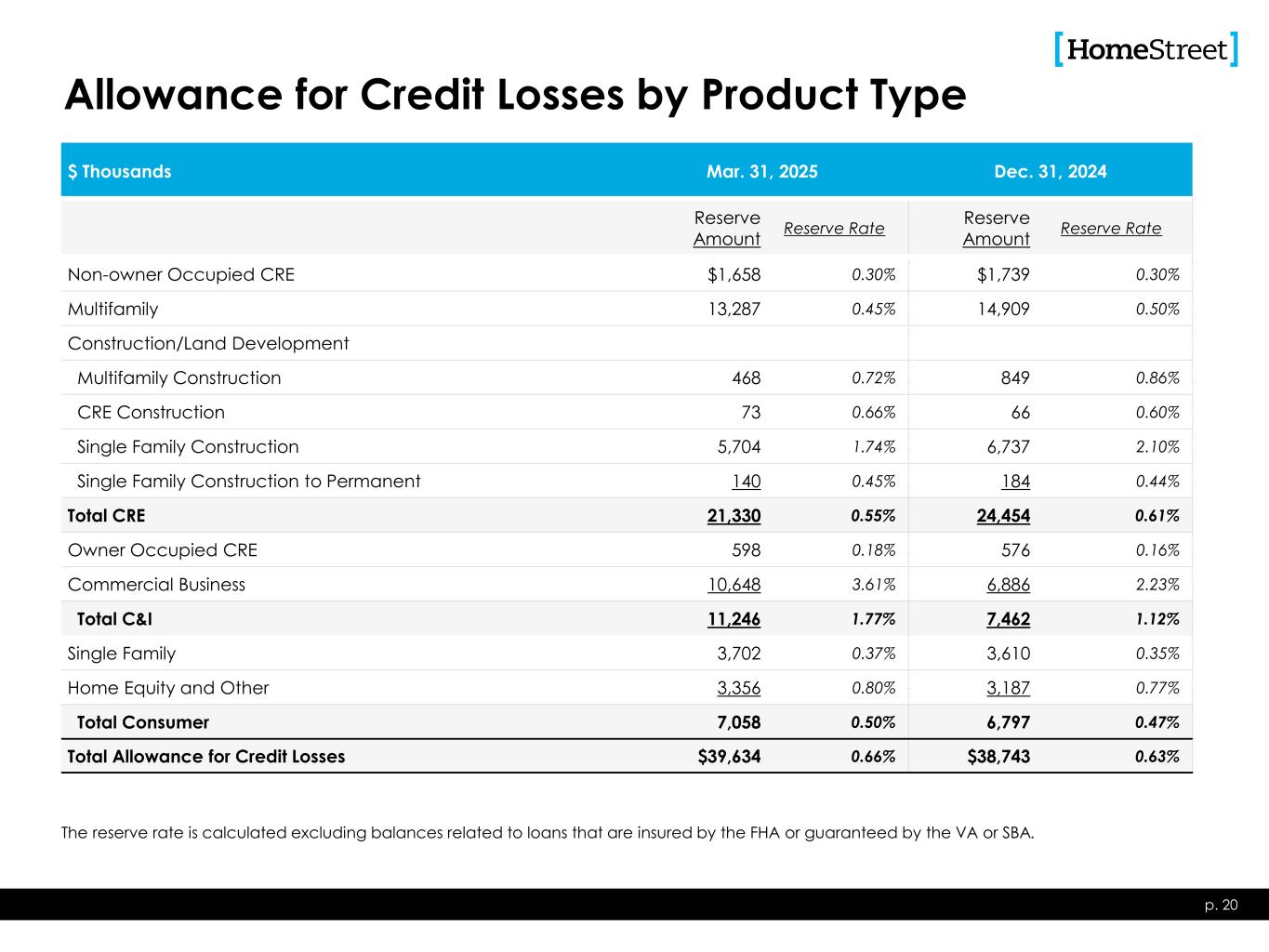 [HomeStreet]

Allowance for Credit Losses by Product Type

| $ Thousands | Mar. 31, 2025 | | Dec. 31, 2024 | |
|---|---|---|---|---|
| | Reserve Amount | Reserve Rate | Reserve Amount | Reserve Rate |
| Non-owner Occupied CRE | $1,658 | 0.30% | $1,739 | 0.30% |
| Multifamily | 13,287 | 0.45% | 14,909 | 0.50% |
| Construction/Land Development | | | | |
| Multifamily Construction | 468 | 0.72% | 849 | 0.86% |
| CRE Construction | 73 | 0.66% | 66 | 0.60% |
| Single Family Construction | 5,704 | 1.74% | 6,737 | 2.10% |
| Single Family Construction to Permanent | 140 | 0.45% | 184 | 0.44% |
| Total CRE | 21,330 | 0.55% | 24,454 | 0.61% |
| Owner Occupied CRE | 598 | 0.18% | 576 | 0.16% |
| Commercial Business | 10,648 | 3.61% | 6,886 | 2.23% |
| Total C&I | 11,246 | 1.77% | 7,462 | 1.12% |
| Single Family | 3,702 | 0.37% | 3,610 | 0.35% |
| Home Equity and Other | 3,356 | 0.80% | 3,187 | 0.77% |
| Total Consumer | 7,058 | 0.50% | 6,797 | 0.47% |
| Total Allowance for Credit Losses | $39,634 | 0.66% | $38,743 | 0.63% |

The reserve rate is calculated excluding balances related to loans that are insured by the FHA or guaranteed by the VA or SBA.

p. 20